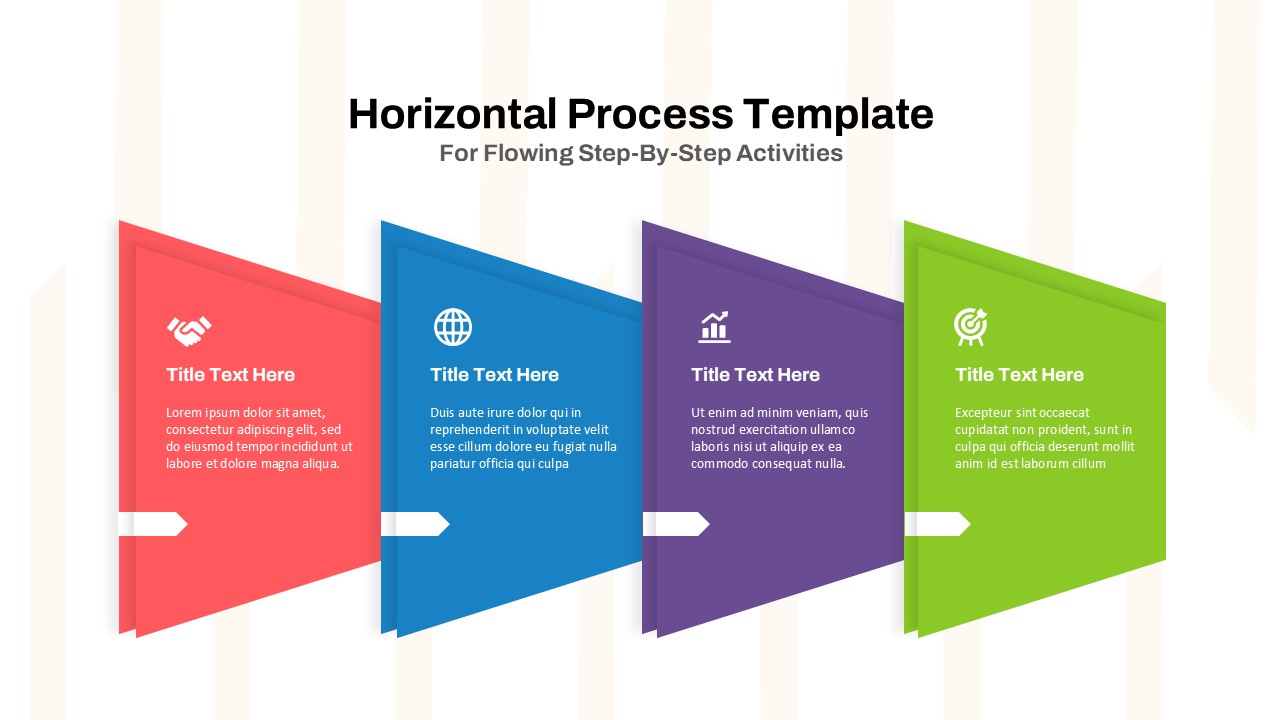 Horizontal Process Template
For Flowing Step-By-Step Activities

Title Text Here
Lorem ipsum dolor sit amet, consectetur adipiscing elit, sed do eiusmod tempor incididunt ut labore et dolore magna aliqua.

Title Text Here
Duis aute irure dolor qui in reprehenderit in voluptate velit esse cillum dolore eu fugiat nulla pariatur officia qui culpa

Title Text Here
Ut enim ad minim veniam, quis nostrud exercitation ullamco laboris nisi ut aliquip ex ea commodo consequat nulla.

Title Text Here
Excepteur sint occaecat cupidatat non proident, sunt in culpa qui officia deserunt mollit anim id est laborum cillum